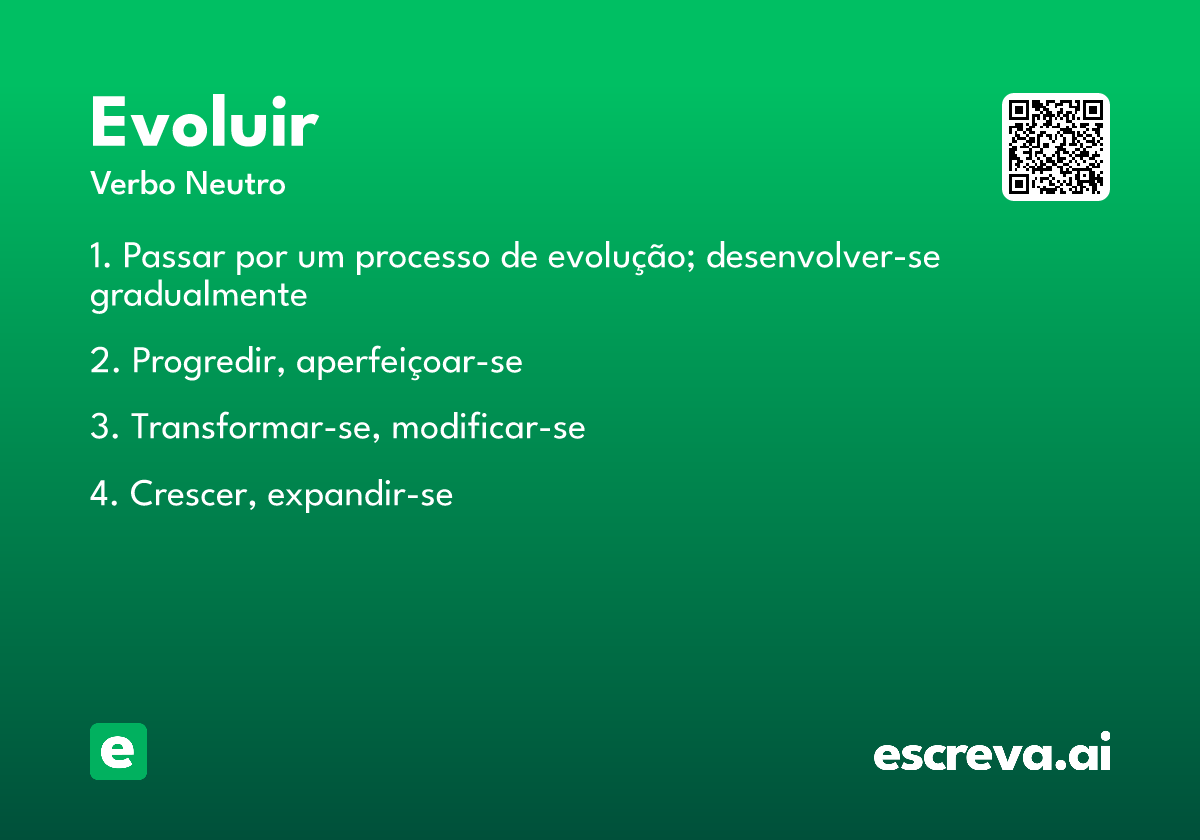 Evoluir
Verbo Neutro

1. Passar por um processo de evolução; desenvolver-se gradualmente

2. Progredir, aperfeiçoar-se

3. Transformar-se, modificar-se

4. Crescer, expandir-se

e

escreva.ai